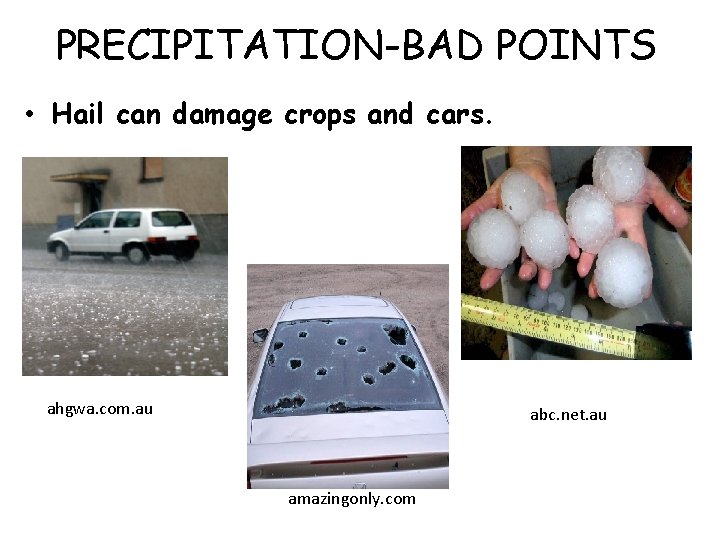 PRECIPITATION-BAD POINTS

• Hail can damage crops and cars.

ahgwa.com.au

amazingonly.com

abc.net.au